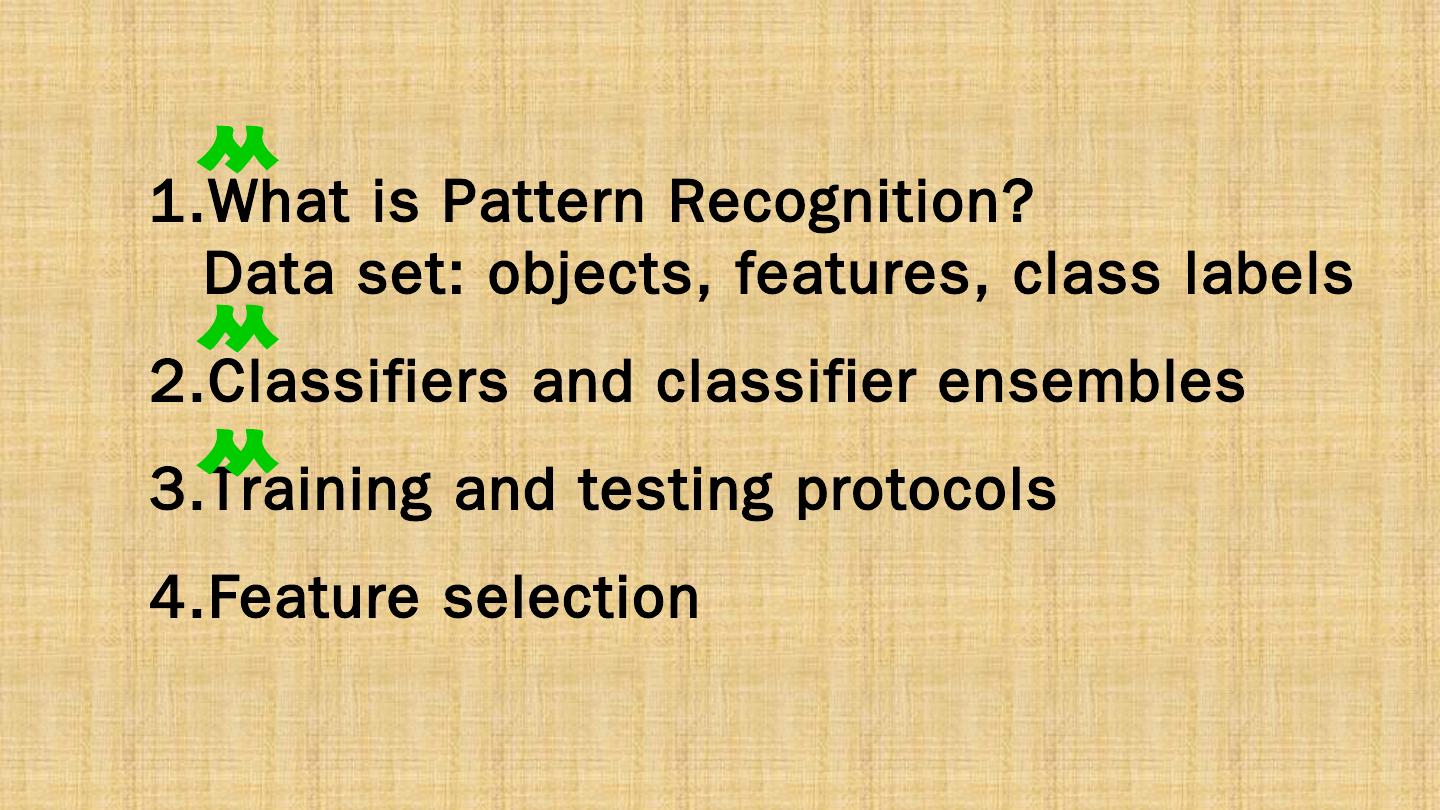 1.What is Pattern Recognition?
Data set: objects, features, class labels

2.Classifiers and classifier ensembles

3.Training and testing protocols

4.Feature selection